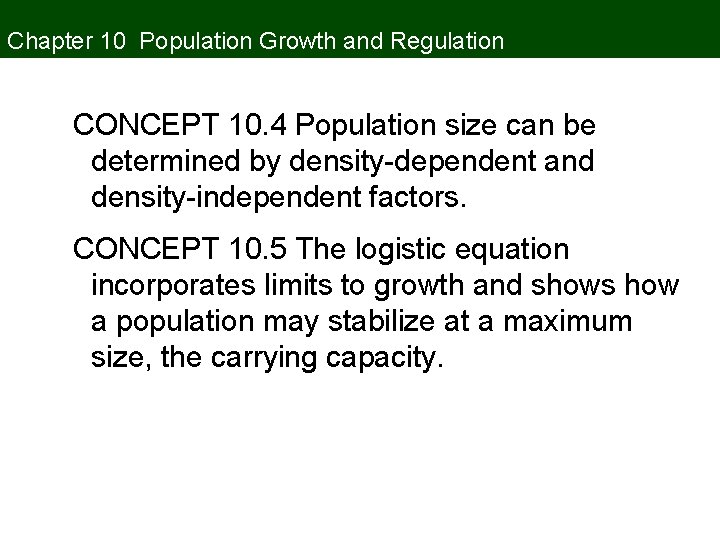 Chapter 10 Population Growth and Regulation

CONCEPT 10.4 Population size can be determined by density-dependent and density-independent factors.

CONCEPT 10.5 The logistic equation incorporates limits to growth and shows how a population may stabilize at a maximum size, the carrying capacity.